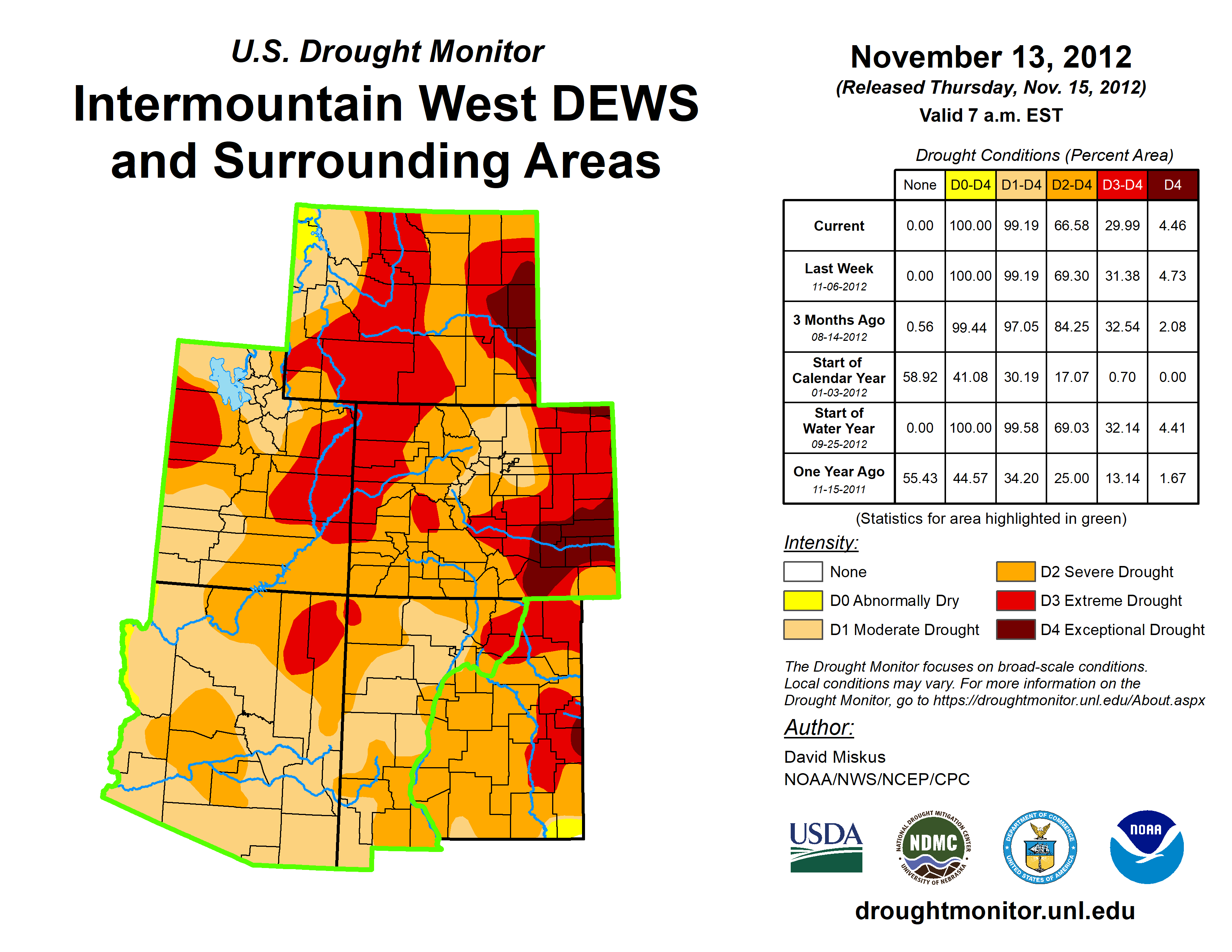 U.S. Drought Monitor
Intermountain West DEWS and Surrounding Areas

November 13, 2012
(Released Thursday, Nov. 15, 2012)
Valid 7 a.m. EST

Drought Conditions (Percent Area)

| | None | D0-D4 | D1-D4 | D2-D4 | D3-D4 | D4 |
|---|---|---|---|---|---|---|
| Current | 0.00 | 100.00 | 99.19 | 66.58 | 29.99 | 4.46 |
| Last Week 11-06-2012 | 0.00 | 100.00 | 99.19 | 69.30 | 31.38 | 4.73 |
| 3 Months Ago 08-14-2012 | 0.56 | 99.44 | 97.05 | 84.25 | 32.54 | 2.08 |
| Start of Calendar Year 01-03-2012 | 58.92 | 41.08 | 30.19 | 17.07 | 0.70 | 0.00 |
| Start of Water Year 09-25-2012 | 0.00 | 100.00 | 99.58 | 69.03 | 32.14 | 4.41 |
| One Year Ago 11-15-2011 | 55.43 | 44.57 | 34.20 | 25.00 | 13.14 | 1.67 |

(Statistics for area highlighted in green)

Intensity:
None
D0 Abnormally Dry
D1 Moderate Drought
D2 Severe Drought
D3 Extreme Drought
D4 Exceptional Drought

The Drought Monitor focuses on broad-scale conditions. Local conditions may vary. For more information on the Drought Monitor, go to https://droughtmonitor.unl.edu/About.aspx

Author:
David Miskus
NOAA/NWS/NCEP/CPC

USDA
NATIONAL DROUGHT MITIGATION CENTER NDMC UNIVERSITY OF NEBRASKA
DEPARTMENT OF COMMERCE UNITED STATES OF AMERICA
NOAA

droughtmonitor.unl.edu